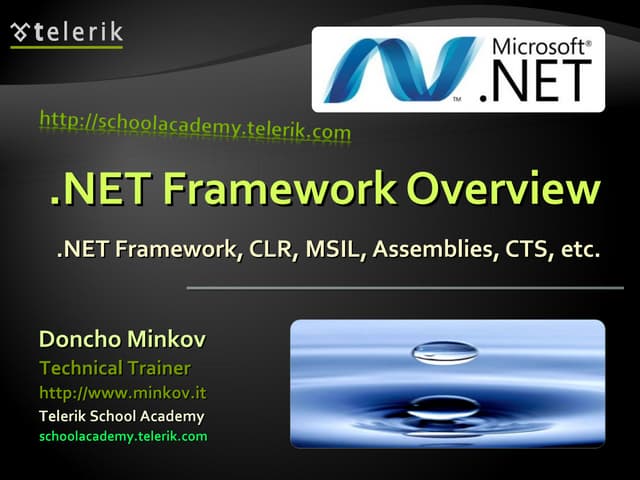 telerik

Microsoft®
.NET

http://schoolacademy.telerik.com

.NET Framework Overview

.NET Framework, CLR, MSIL, Assemblies, CTS, etc.

Doncho Minkov
Technical Trainer
http://www.minkov.it
Telerik School Academy
schoolacademy.telerik.com